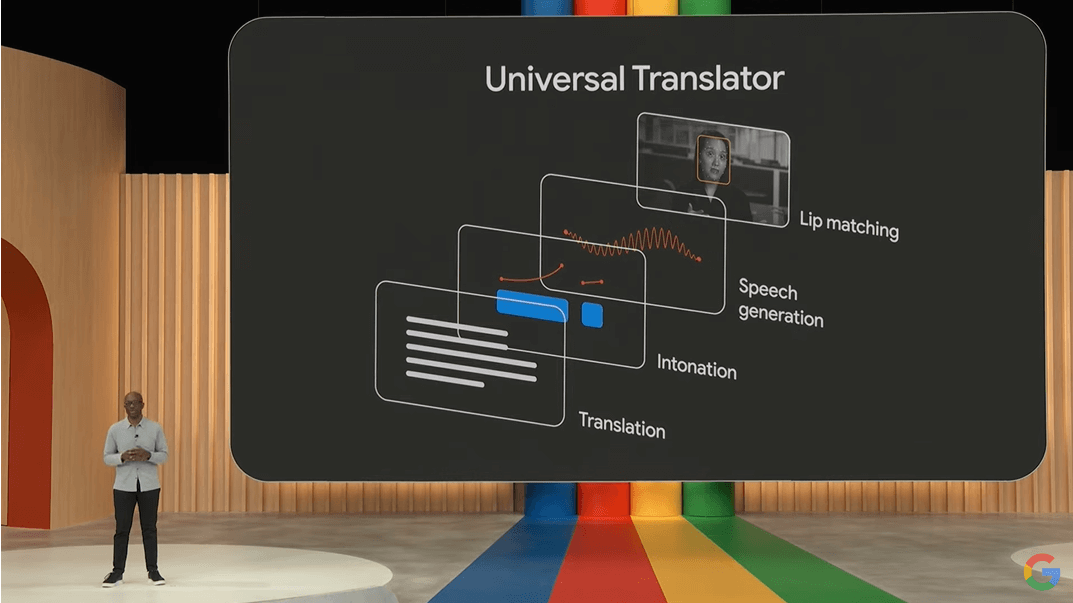 Universal Translator

Lip matching

Speech generation

Intonation

Translation